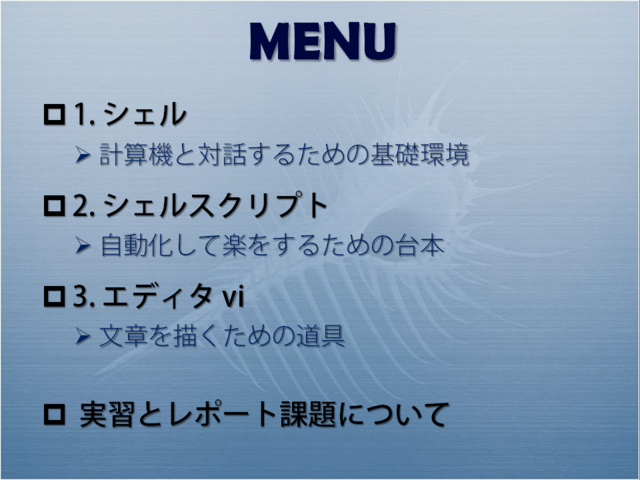 MENU

1. シェル

計算機と対話するための基礎環境

2. シェルスクリプト

自動化して楽をするための台本

3. エディタ vi

文章を描くための道具

実習とレポート課題について